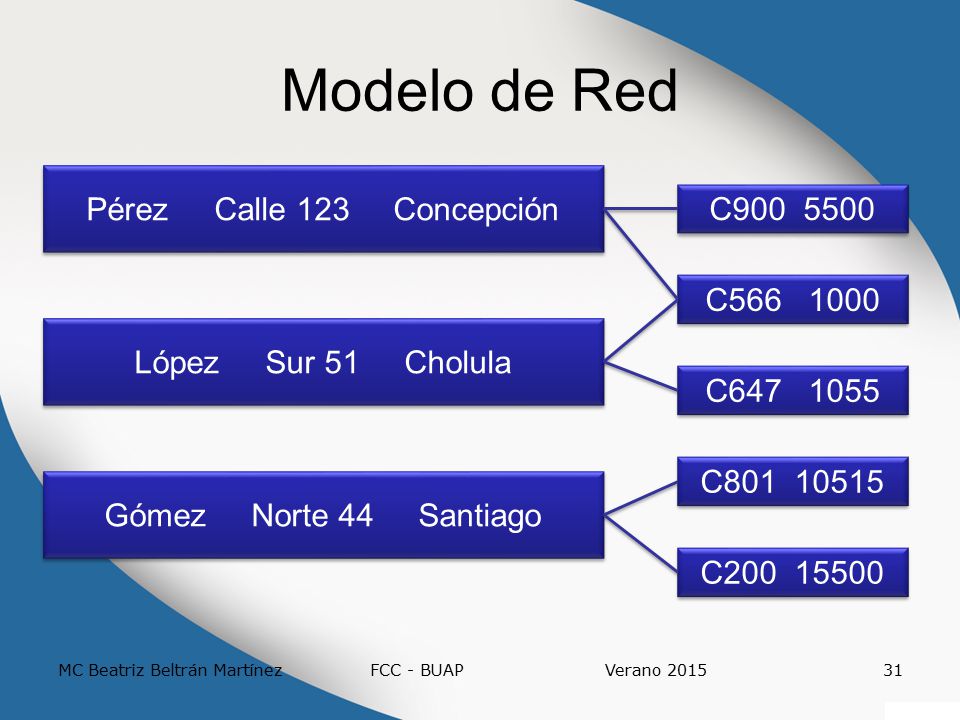 Modelo de Red

Pérez Calle 123 Concepción

López Sur 51 Cholula

Gómez Norte 44 Santiago

C900 5500

C566 1000

C647 1055

C801 10515

C200 15500

MC Beatriz Beltrán Martínez FCC - BUAP Verano 2015 31